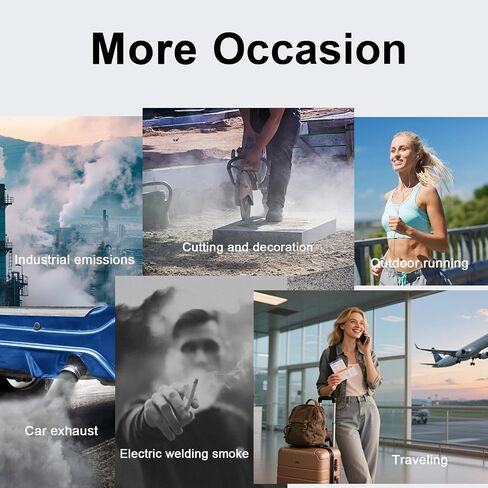 More Occasion

Industrial emissions

Cutting and decoration

Outdoor running

Car exhaust

Electric welding smoke

Traveling